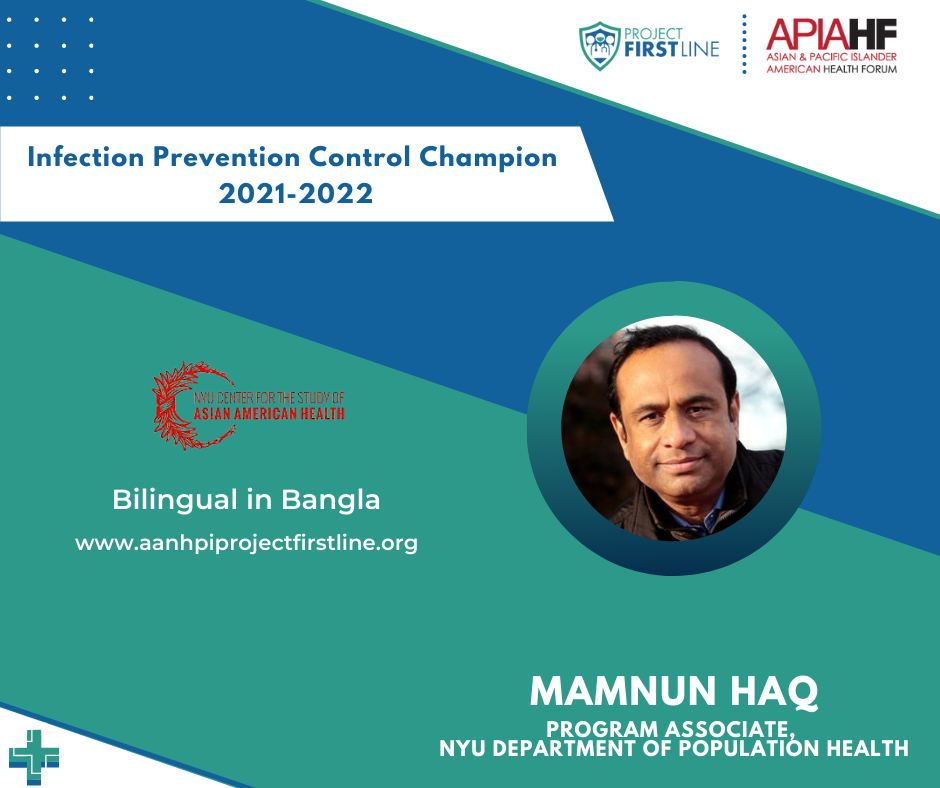 PROJECT FIRSTLINE

APIAHF
ASIAN & PACIFIC ISLANDER AMERICAN HEALTH FORUM

Infection Prevention Control Champion
2021-2022

NYU CENTER FOR THE STUDY OF
ASIAN AMERICAN HEALTH

Bilingual in Bangla

www.aanhpiprojectfirstline.org

MAMNUN HAQ

PROGRAM ASSOCIATE,
NYU DEPARTMENT OF POPULATION HEALTH